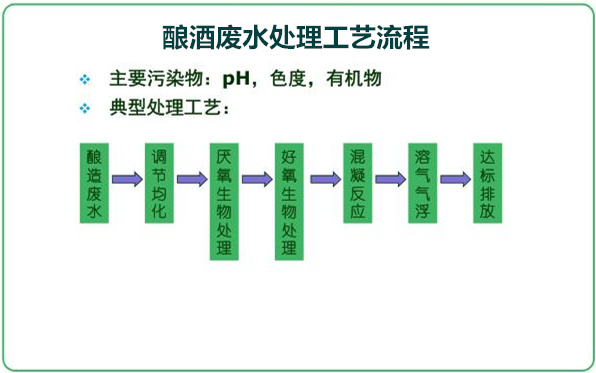 酿酒废水处理工艺流程

主要污染物：pH，色度，有机物

典型处理工艺：

酿造废水

调节均化

厌氧生物处理

好氧生物处理

混凝反应

溶气气浮

达标排放